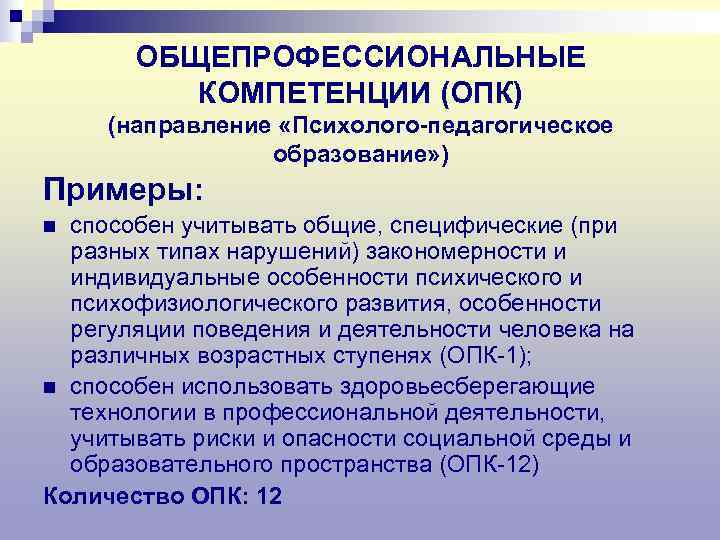 ОБЩЕПРОФЕССИОНАЛЬНЫЕ КОМПЕТЕНЦИИ (ОПК)
(направление «Психолого-педагогическое образование»)

Примеры:

■ способен учитывать общие, специфические (при разных типах нарушений) закономерности и индивидуальные особенности психического и психофизиологического развития, особенности регуляции поведения и деятельности человека на различных возрастных ступенях (ОПК-1);

■ способен использовать здоровьесберегающие технологии в профессиональной деятельности, учитывать риски и опасности социальной среды и образовательного пространства (ОПК-12)

Количество ОПК: 12